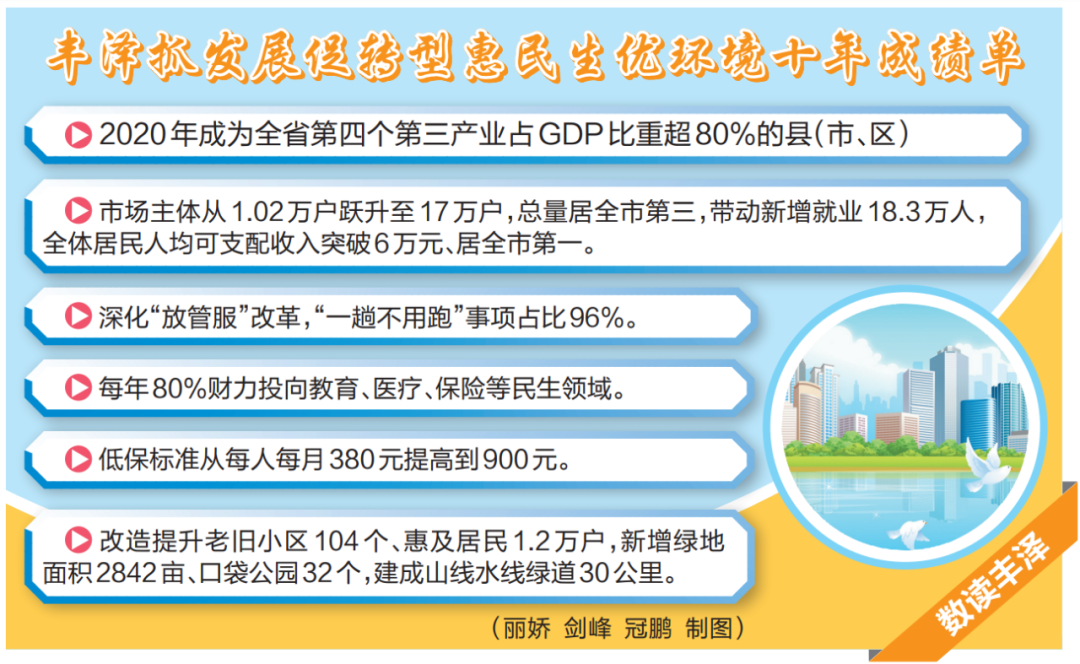 丰泽抓发展促转型惠民生优环境十年成绩单

2020年成为全省第四个第三产业占GDP比重超80%的县(市、区)

市场主体从1.02万户跃升至17万户,总量居全市第三,带动新增就业18.3万人,全体居民人均可支配收入突破6万元、居全市第一。

深化“放管服”改革,“一趟不用跑”事项占比96%。

每年80%财力投向教育、医疗、保险等民生领域。

低保标准从每人每月380元提高到900元。

改造提升老旧小区104个、惠及居民1.2万户,新增绿地面积2842亩、口袋公园32个,建成山线水线绿道30公里。

(丽娇 剑峰 冠鹏 制图)

数读丰泽